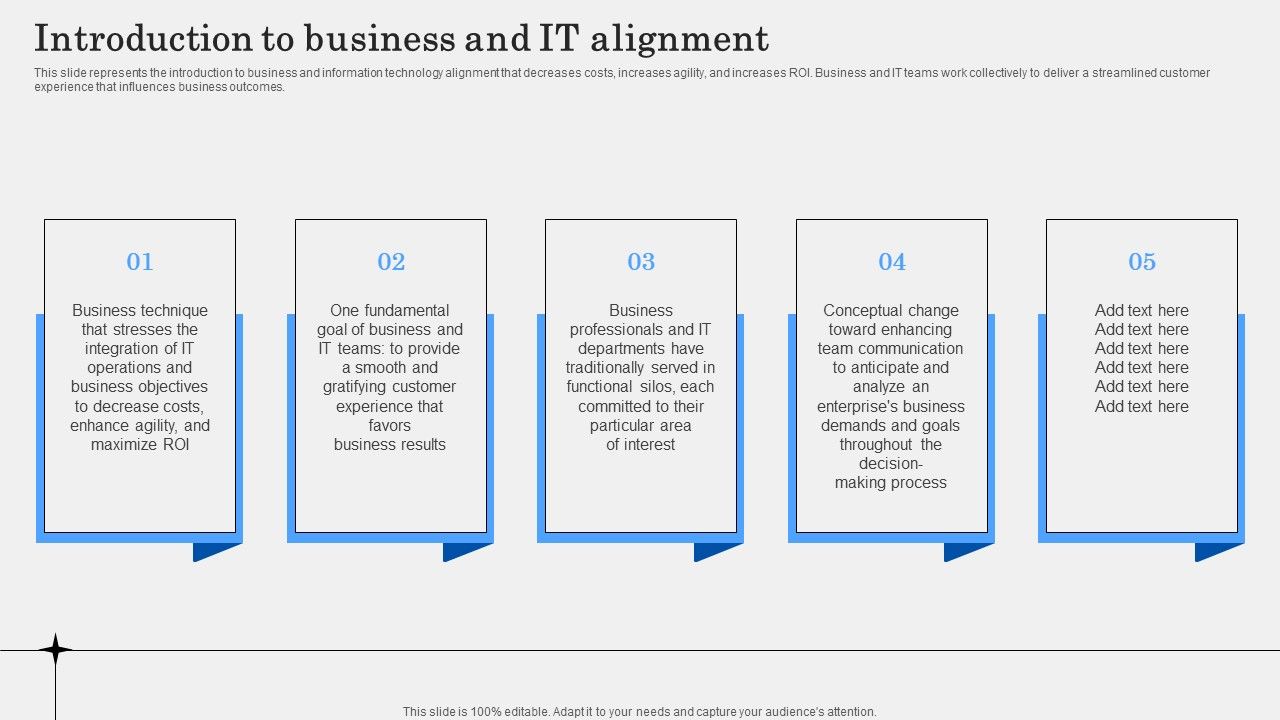 Introduction to business and IT alignment

This slide represents the introduction to business and information technology alignment that decreases costs, increases agility, and increases ROI. Business and IT teams work collectively to deliver a streamlined customer experience that influences business outcomes.

01

Business technique that stresses the integration of IT operations and business objectives to decrease costs, enhance agility, and maximize ROI

02

One fundamental goal of business and IT teams: to provide a smooth and gratifying customer experience that favors business results

03

Business professionals and IT departments have traditionally served in functional silos, each committed to their particular area of interest

04

Conceptual change toward enhancing team communication to anticipate and analyze an enterprise's business demands and goals throughout the decision-making process

05

Add text here
Add text here
Add text here
Add text here
Add text here
Add text here

This slide is 100% editable. Adapt it to your needs and capture your audience's attention.